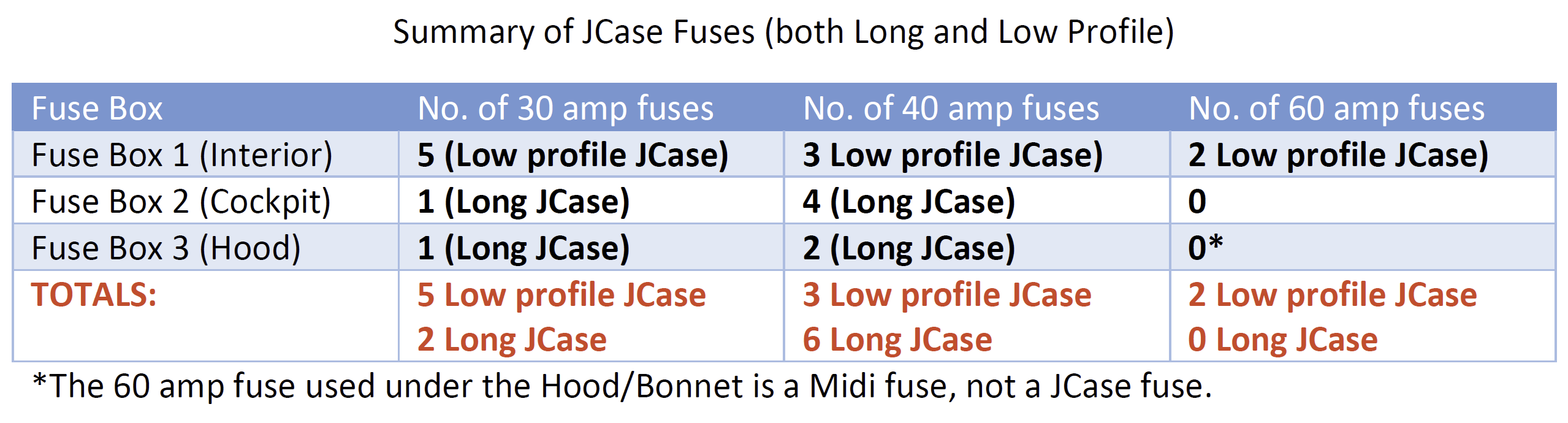 Summary of JCase Fuses (both Long and Low Profile)

| Fuse Box | No. of 30 amp fuses | No. of 40 amp fuses | No. of 60 amp fuses |
|---|---|---|---|
| Fuse Box 1 (Interior) | 5 (Low profile JCase) | 3 Low profile JCase) | 2 Low profile JCase) |
| Fuse Box 2 (Cockpit) | 1 (Long JCase) | 4 (Long JCase) | 0 |
| Fuse Box 3 (Hood) | 1 (Long JCase) | 2 (Long JCase) | 0* |
| TOTALS: | 5 Low profile JCase 2 Long JCase | 3 Low profile JCase 6 Long JCase | 2 Low profile JCase 0 Long JCase |

*The 60 amp fuse used under the Hood/Bonnet is a Midi fuse, not a JCase fuse.